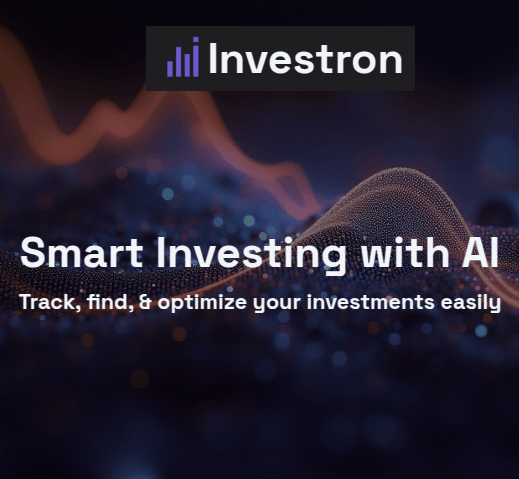 Investron

Smart Investing with AI

Track, find, & optimize your investments easily